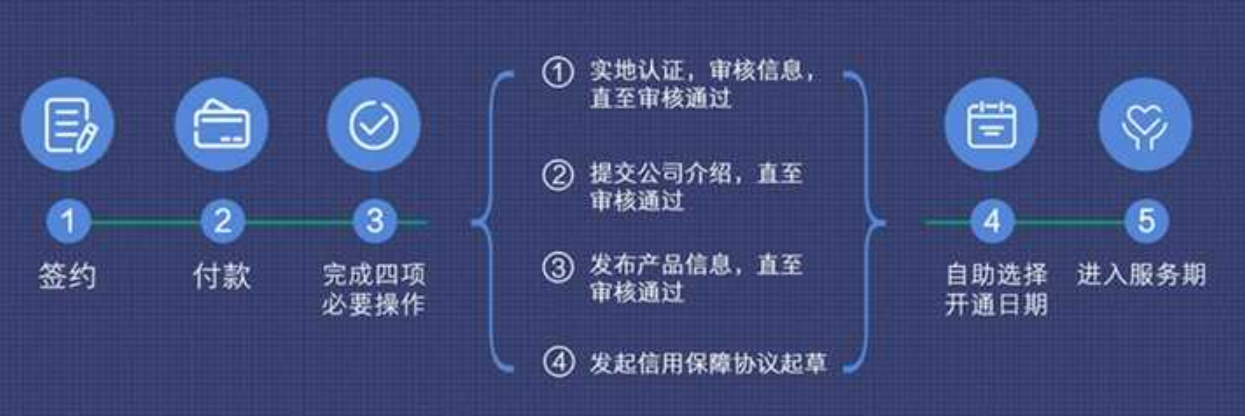 1
签约

2
付款

3
完成四项必要操作

① 实地认证，审核信息，直至审核通过

② 提交公司介绍，直至审核通过

③ 发布产品信息，直至审核通过

④ 发起信用保障协议起草

4
自助选择开通日期

5
进入服务期